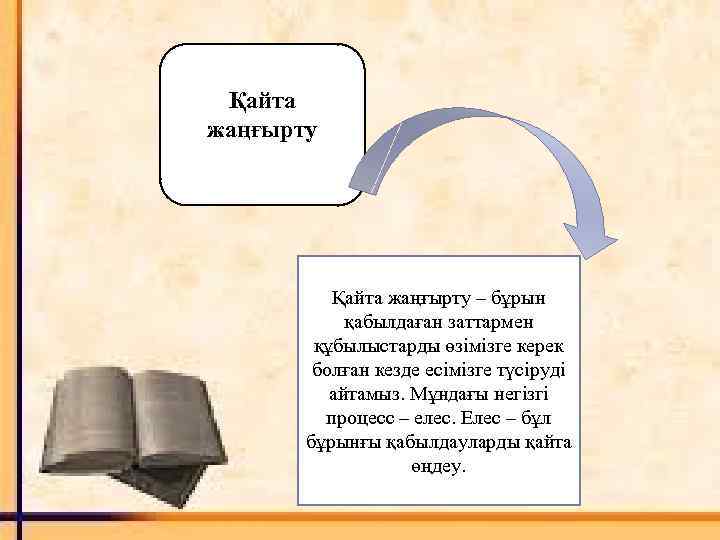 Қайта жаңғырту

Қайта жаңғырту – бұрын қабылдаған заттармен құбылыстарды өзімізге керек болған кезде есімізге түсіруді айтамыз. Мұндағы негізгі процесс – елес. Елес – бұл бұрынғы қабылдауларды қайта өңдеу.